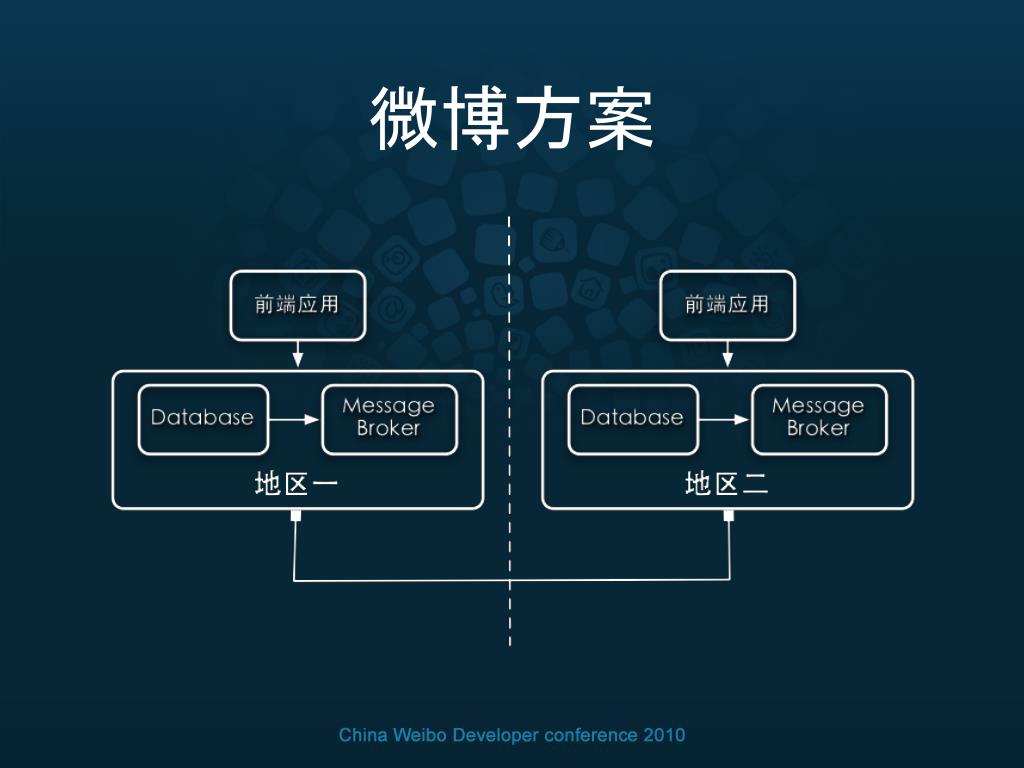 微博方案

前端应用

Database

Message Broker

地区一

前端应用

Database

Message Broker

地区二

China Weibo Developer conference 2010